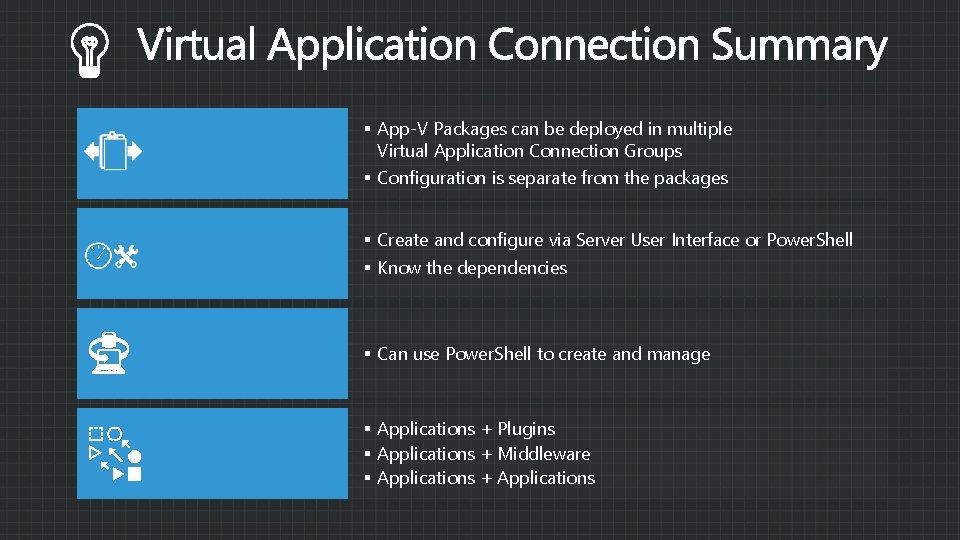 Virtual Application Connection Summary

▪ App-V Packages can be deployed in multiple Virtual Application Connection Groups
▪ Configuration is separate from the packages

▪ Create and configure via Server User Interface or PowerShell
▪ Know the dependencies

▪ Can use PowerShell to create and manage

▪ Applications + Plugins
▪ Applications + Middleware
▪ Applications + Applications